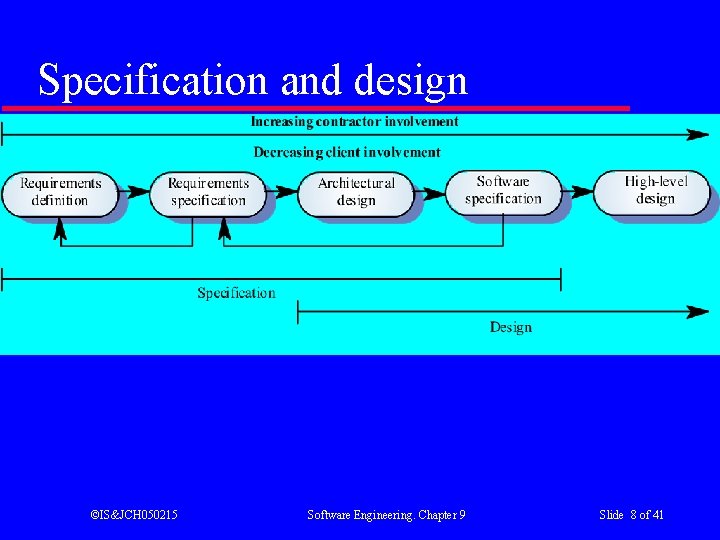 Specification and design

Increasing contractor involvement

Decreasing client involvement

Requirements definition

Requirements specification

Architectural design

Software specification

High-level design

Specification

Design

©IS&JCH050215

Software Engineering. Chapter 9

Slide 8 of 41